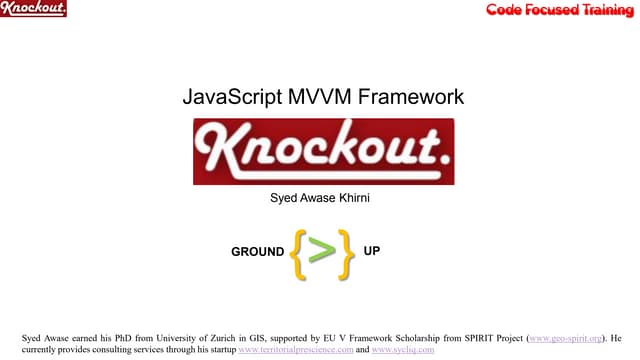 Knockout.

Code Focused Training

JavaScript MVVM Framework

Knockout.

Syed Awase Khirni

GROUND {>} UP

Syed Awase earned his PhD from University of Zurich in GIS, supported by EU V Framework Scholarship from SPIRIT Project (www.geo-spirit.org). He currently provides consulting services through his startup www.territorialprescience.com and www.sycliq.com